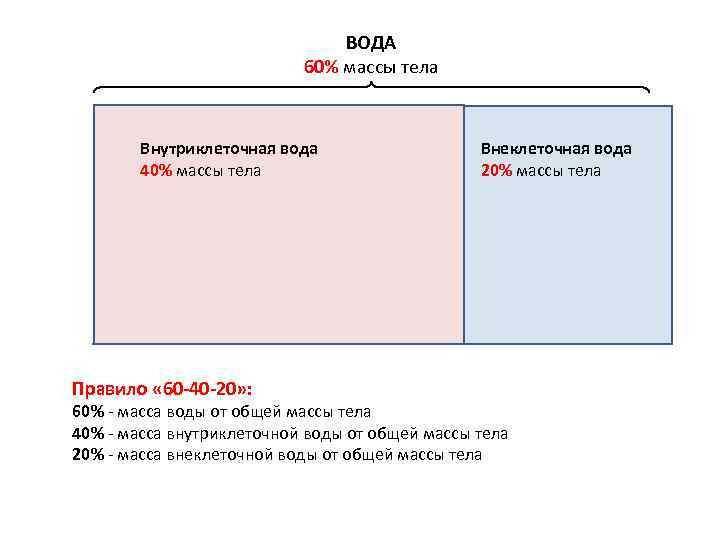 ВОДА
60% массы тела

Внутриклеточная вода
40% массы тела

Внеклеточная вода
20% массы тела

Правило «60-40-20»:
60% - масса воды от общей массы тела
40% - масса внутриклеточной воды от общей массы тела
20% - масса внеклеточной воды от общей массы тела